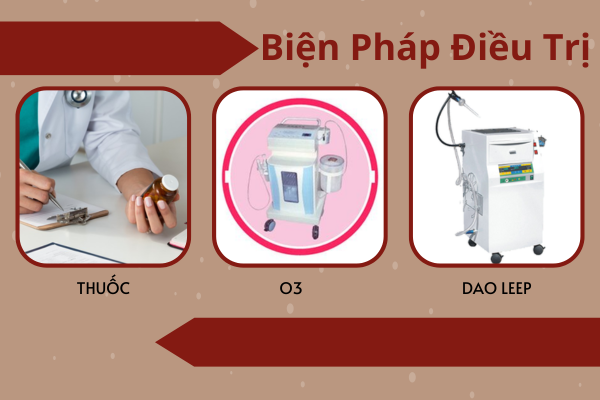 Biện Pháp Điều Trị

THUỐC

O3

DAO LEEP